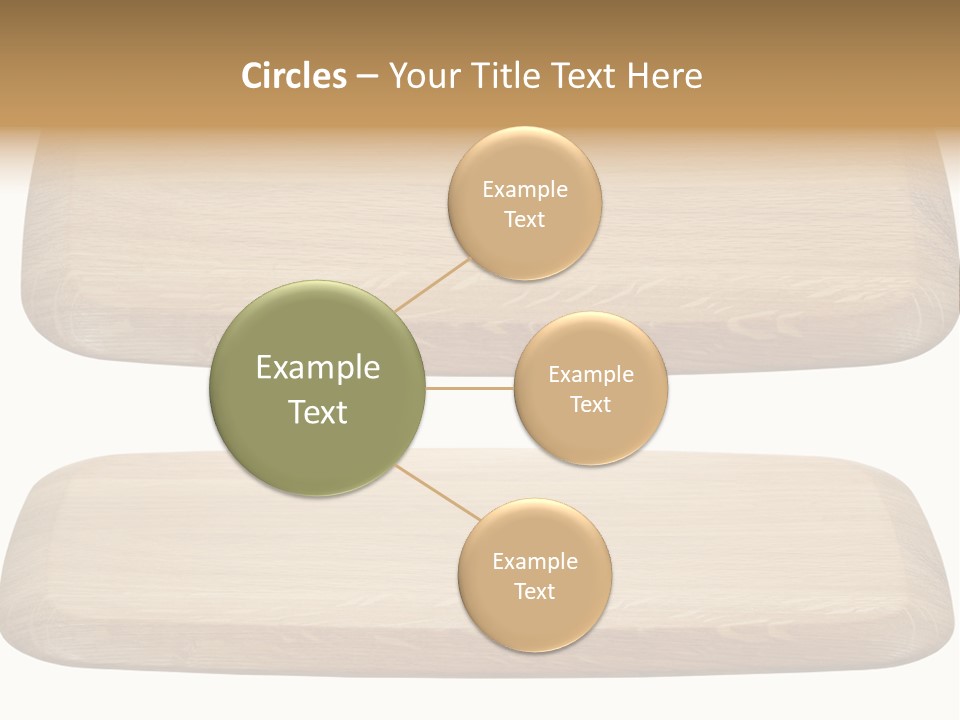 Circles – Your Title Text Here

Example Text

Example Text

Example Text

Example Text